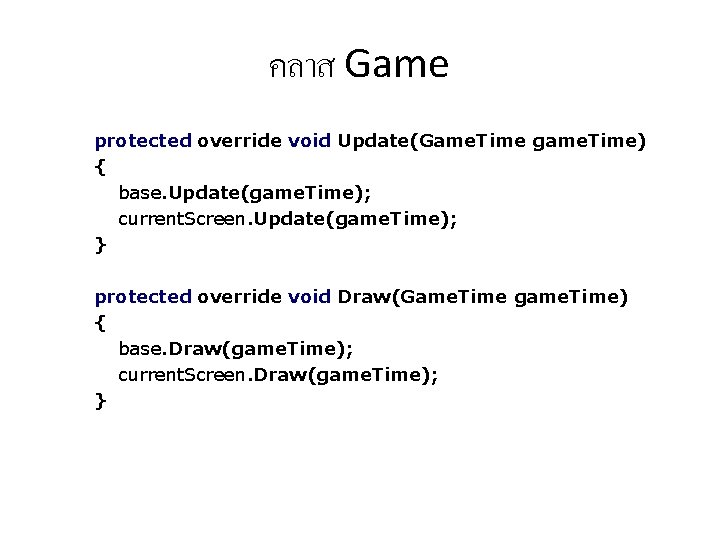 คลาส Game

protected override void Update(GameTime gameTime)
{
base.Update(gameTime);
currentScreen.Update(gameTime);
}

protected override void Draw(GameTime gameTime)
{
base.Draw(gameTime);
currentScreen.Draw(gameTime);
}